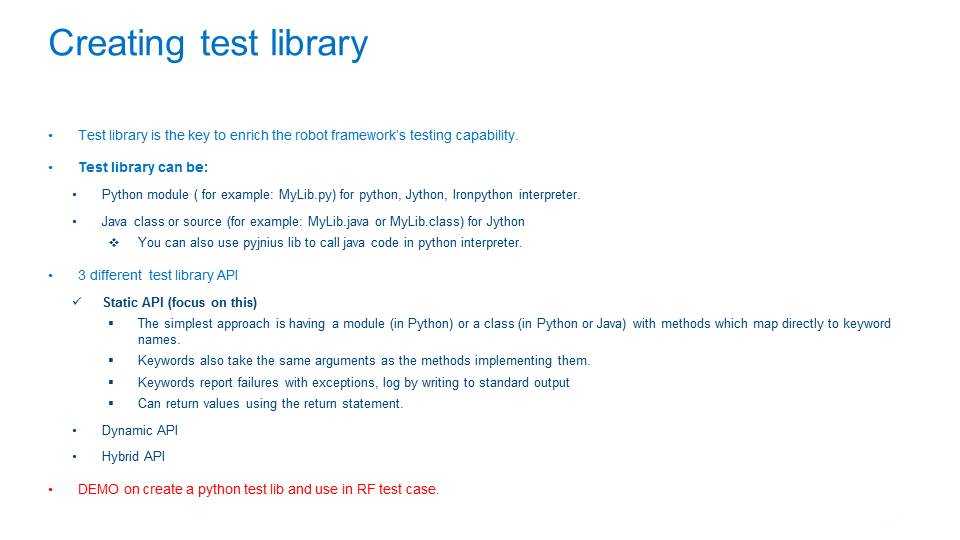 Creating test library

• Test library is the key to enrich the robot framework's testing capability.

• Test library can be:

• Python module ( for example: MyLib.py) for python, Jython, Ironpython interpreter.

• Java class or source (for example: MyLib.java or MyLib.class) for Jython

❖ You can also use pyjnius lib to call java code in python interpreter.

• 3 different test library API

✓ Static API (focus on this)

▪ The simplest approach is having a module (in Python) or a class (in Python or Java) with methods which map directly to keyword names.

▪ Keywords also take the same arguments as the methods implementing them.

▪ Keywords report failures with exceptions, log by writing to standard output

▪ Can return values using the return statement.

• Dynamic API

• Hybrid API

• DEMO on create a python test lib and use in RF test case.